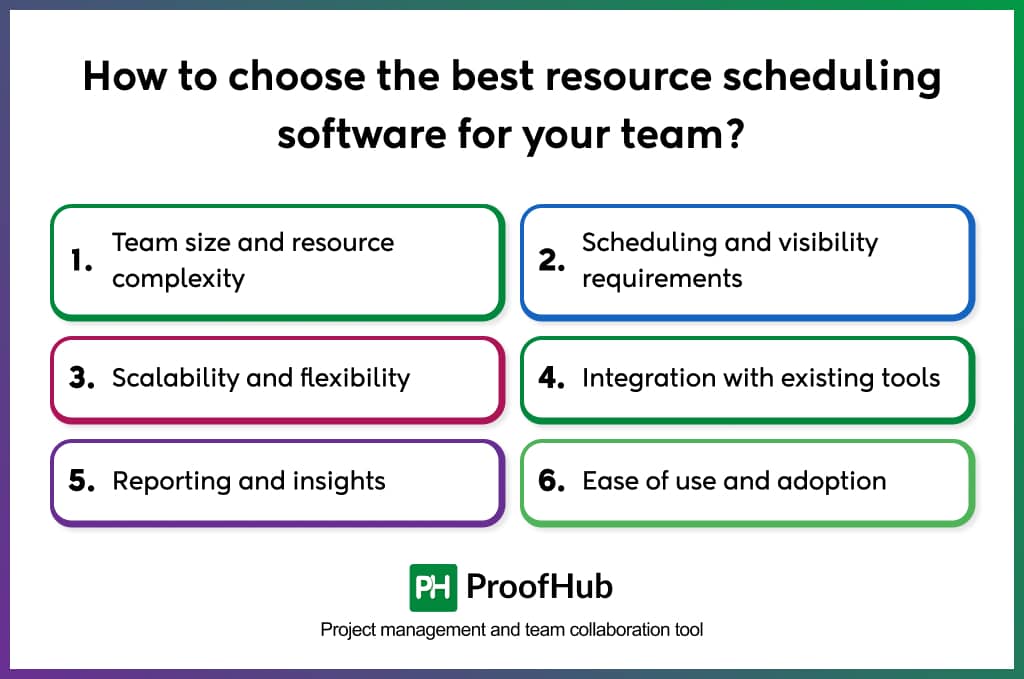 How to choose the best resource scheduling software for your team?

1. Team size and resource complexity

2. Scheduling and visibility requirements

3. Scalability and flexibility

4. Integration with existing tools

5. Reporting and insights

6. Ease of use and adoption

PH ProofHub

Project management and team collaboration tool